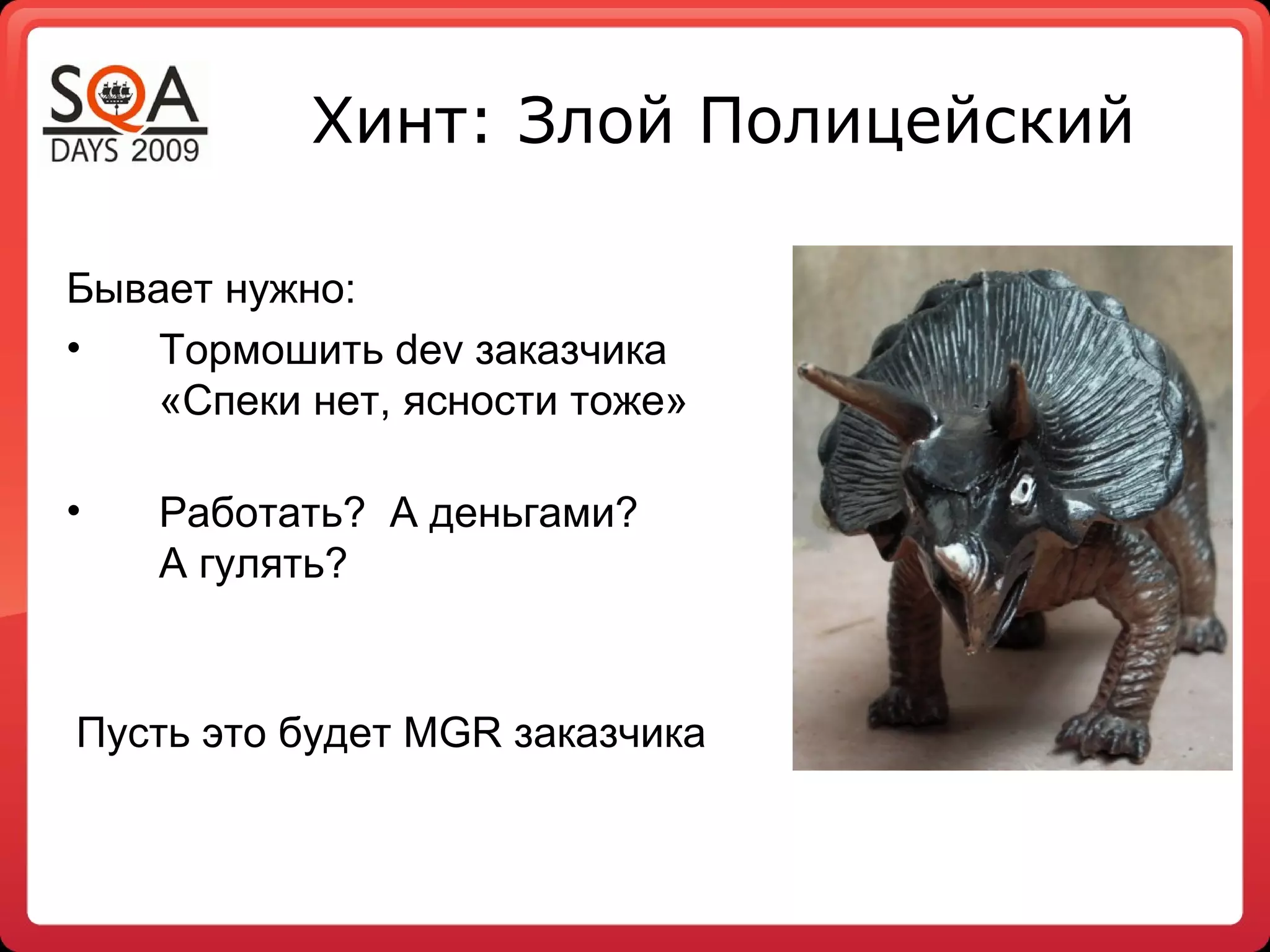 SQA
DAYS 2009

Хинт: Злой Полицейский

Бывает нужно:

• Тормошить dev заказчика «Спеки нет, ясности тоже»

• Работать? А деньгами? А гулять?

Пусть это будет MGR заказчика